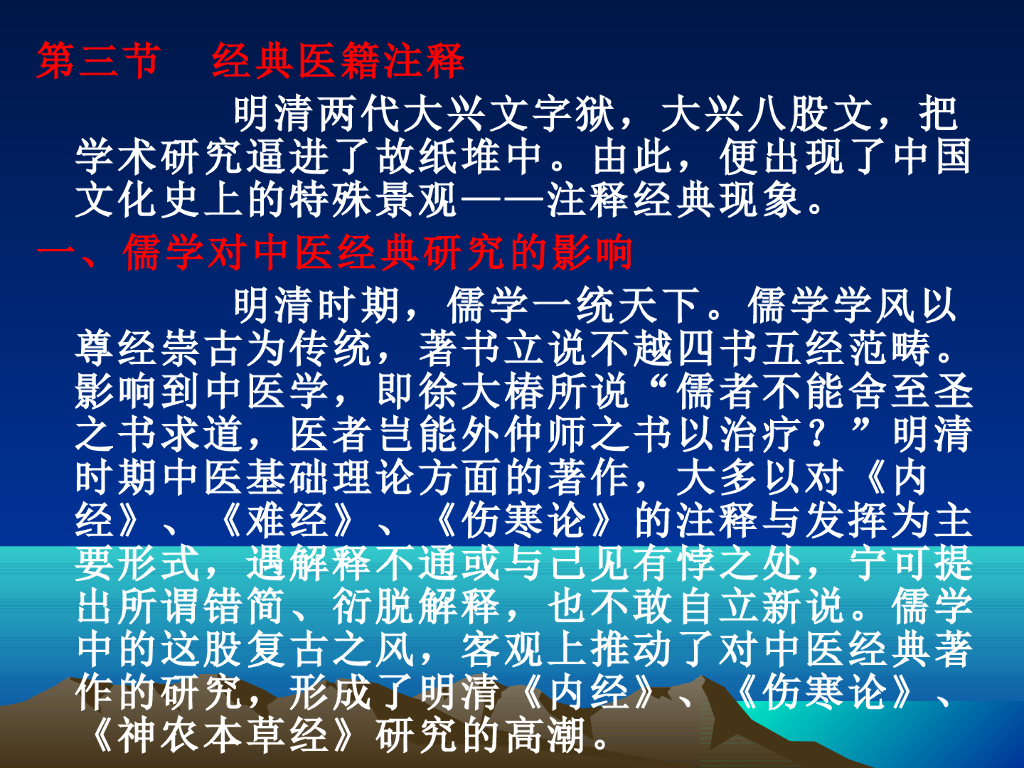 第三节　经典医籍注释

明清两代大兴文字狱，大兴八股文，把学术研究逼进了故纸堆中。由此，便出现了中国文化史上的特殊景观——注释经典现象。

一、儒学对中医经典研究的影响

明清时期，儒学一统天下。儒学学风以尊经崇古为传统，著书立说不越四书五经范畴。影响到中医学，即徐大椿所说“儒者不能舍至圣之书求道，医者岂能外仲师之书以治疗？”明清时期中医基础理论方面的著作，大多以对《内经》、《难经》、《伤寒论》的注释与发挥为主要形式，遇解释不通或与己见有悖之处，宁可提出所谓错简、衍脱解释，也不敢自立新说。儒学中的这股复古之风，客观上推动了对中医经典著作的研究，形成了明清《内经》、《伤寒论》、《神农本草经》研究的高潮。